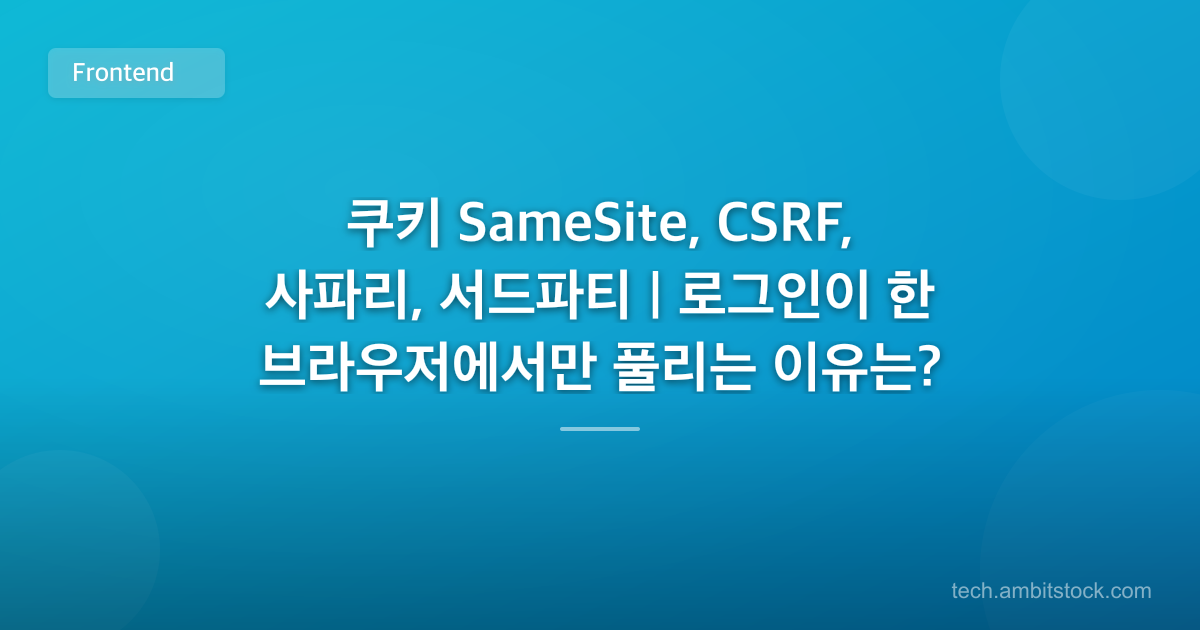 Frontend

쿠키 SameSite, CSRF, 사파리, 서드파티 | 로그인이 한 브라우저에서만 풀리는 이유는?

tech.ambitstock.com